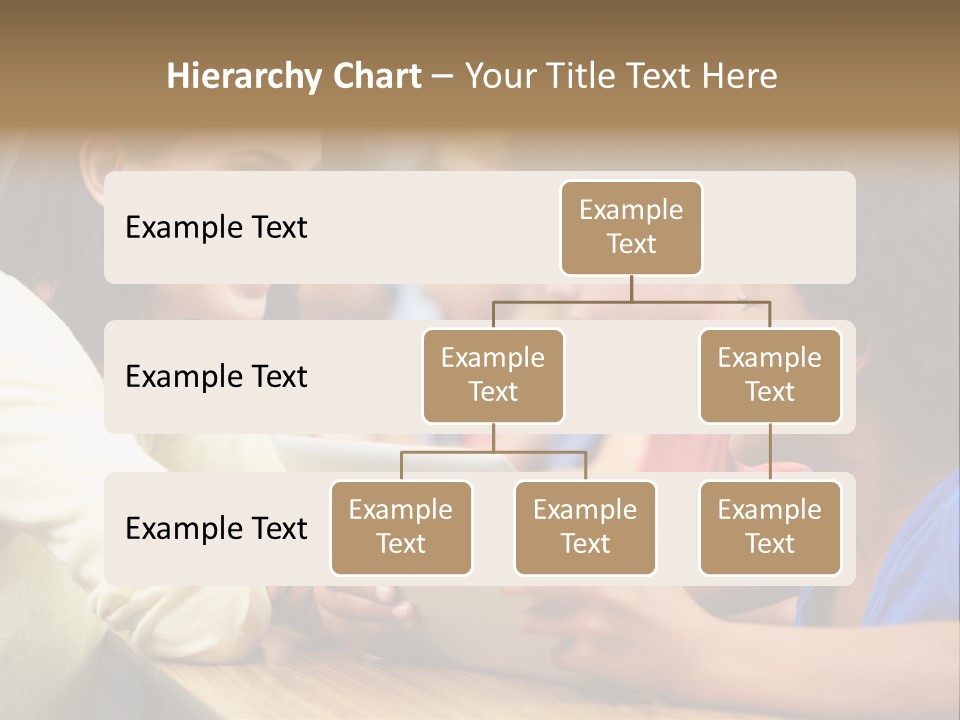 Hierarchy Chart – Your Title Text Here

Example Text

Example Text

Example Text

Example Text

Example Text

Example Text

Example Text

Example Text

Example Text